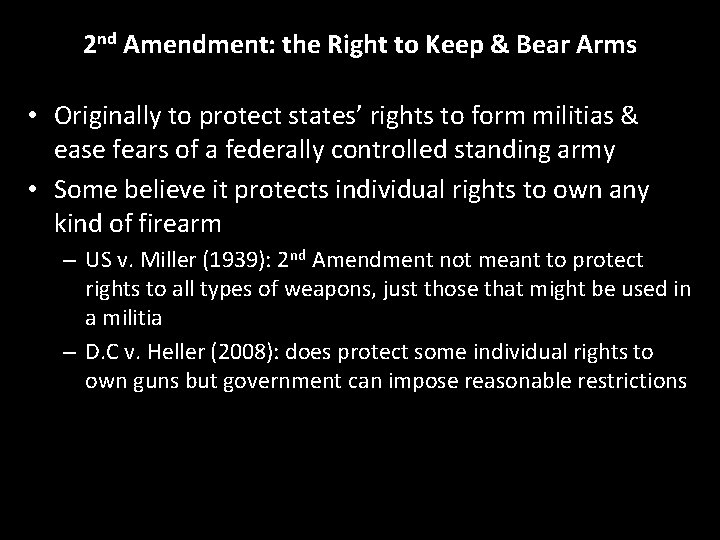 2nd Amendment: the Right to Keep & Bear Arms

• Originally to protect states' rights to form militias & ease fears of a federally controlled standing army
• Some believe it protects individual rights to own any kind of firearm
– US v. Miller (1939): 2nd Amendment not meant to protect rights to all types of weapons, just those that might be used in a militia
– D.C v. Heller (2008): does protect some individual rights to own guns but government can impose reasonable restrictions